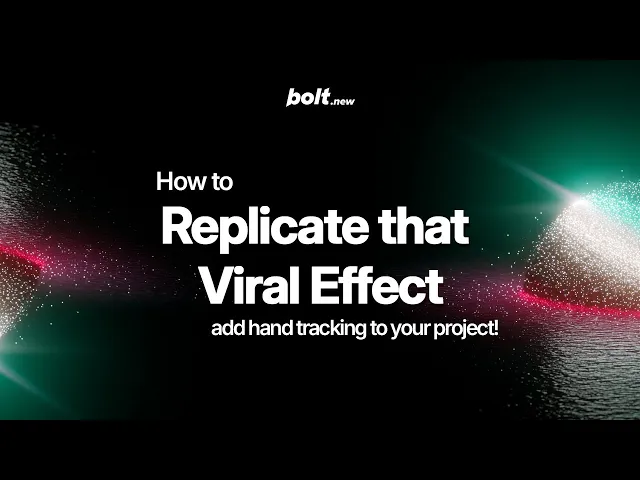 bolt.new

How to
Replicate that
Viral Effect
add hand tracking to your project!